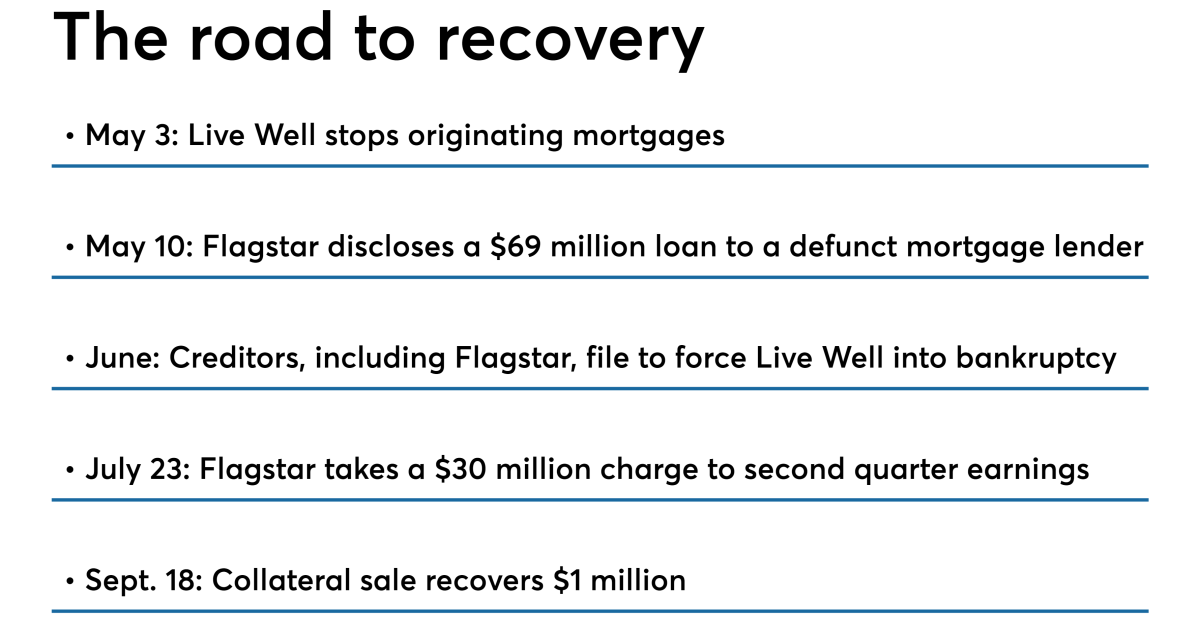 The road to recovery

• May 3: Live Well stops originating mortgages

• May 10: Flagstar discloses a \$69 million loan to a defunct mortgage lender

• June: Creditors, including Flagstar, file to force Live Well into bankruptcy

• July 23: Flagstar takes a \$30 million charge to second quarter earnings

• Sept. 18: Collateral sale recovers \$1 million